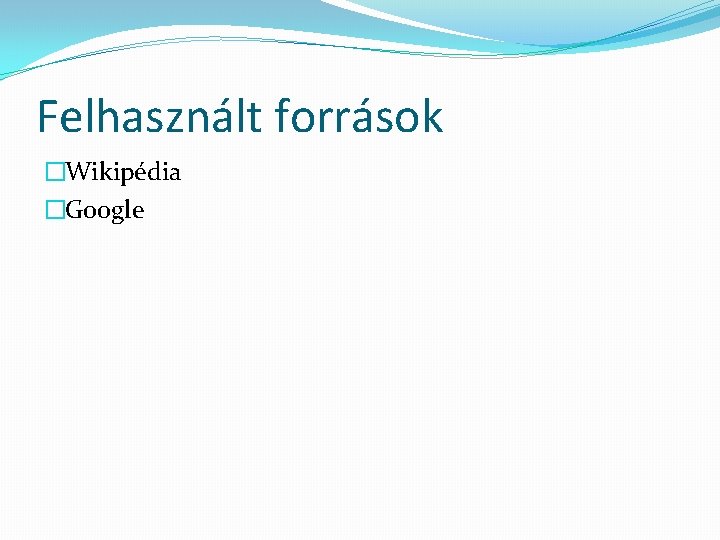 Felhasznált források

Wikipédia

Google